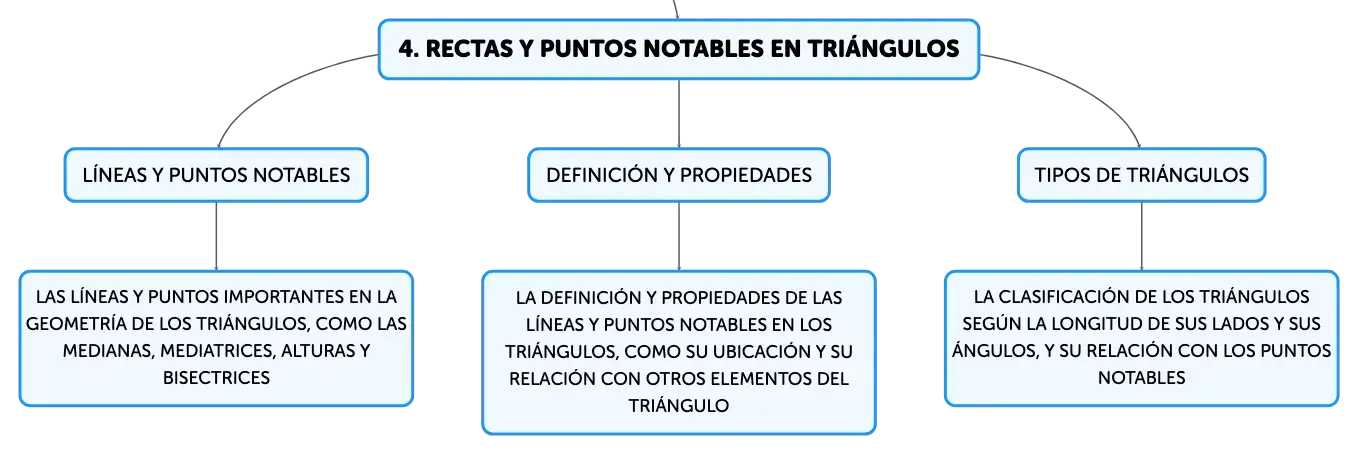 4. RECTAS Y PUNTOS NOTABLES EN TRIÁNGULOS

LÍNEAS Y PUNTOS NOTABLES

LAS LÍNEAS Y PUNTOS IMPORTANTES EN LA GEOMETRÍA DE LOS TRIÁNGULOS, COMO LAS MEDIANAS, MEDIATRICES, ALTURAS Y BISECTRICES

DEFINICIÓN Y PROPIEDADES

LA DEFINICIÓN Y PROPIEDADES DE LAS LÍNEAS Y PUNTOS NOTABLES EN LOS TRIÁNGULOS, COMO SU UBICACIÓN Y SU RELACIÓN CON OTROS ELEMENTOS DEL TRIÁNGULO

TIPOS DE TRIÁNGULOS

LA CLASIFICACIÓN DE LOS TRIÁNGULOS SEGÚN LA LONGITUD DE SUS LADOS Y SUS ÁNGULOS, Y SU RELACIÓN CON LOS PUNTOS NOTABLES